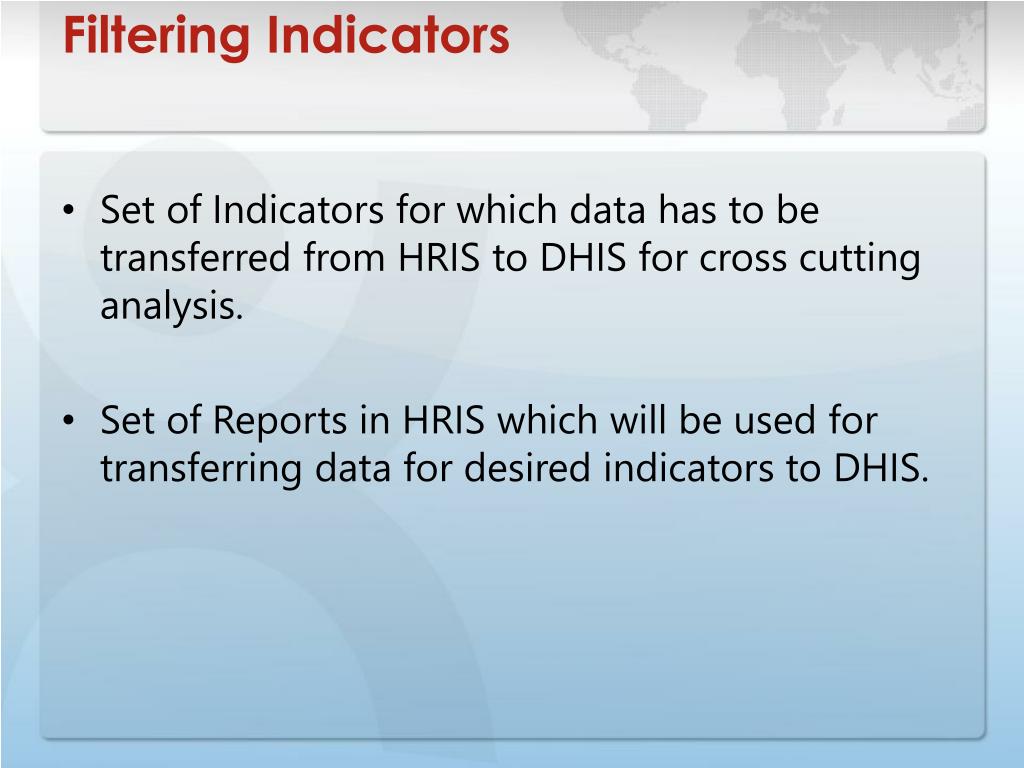 Filtering Indicators

• Set of Indicators for which data has to be transferred from HRIS to DHIS for cross cutting analysis.

• Set of Reports in HRIS which will be used for transferring data for desired indicators to DHIS.